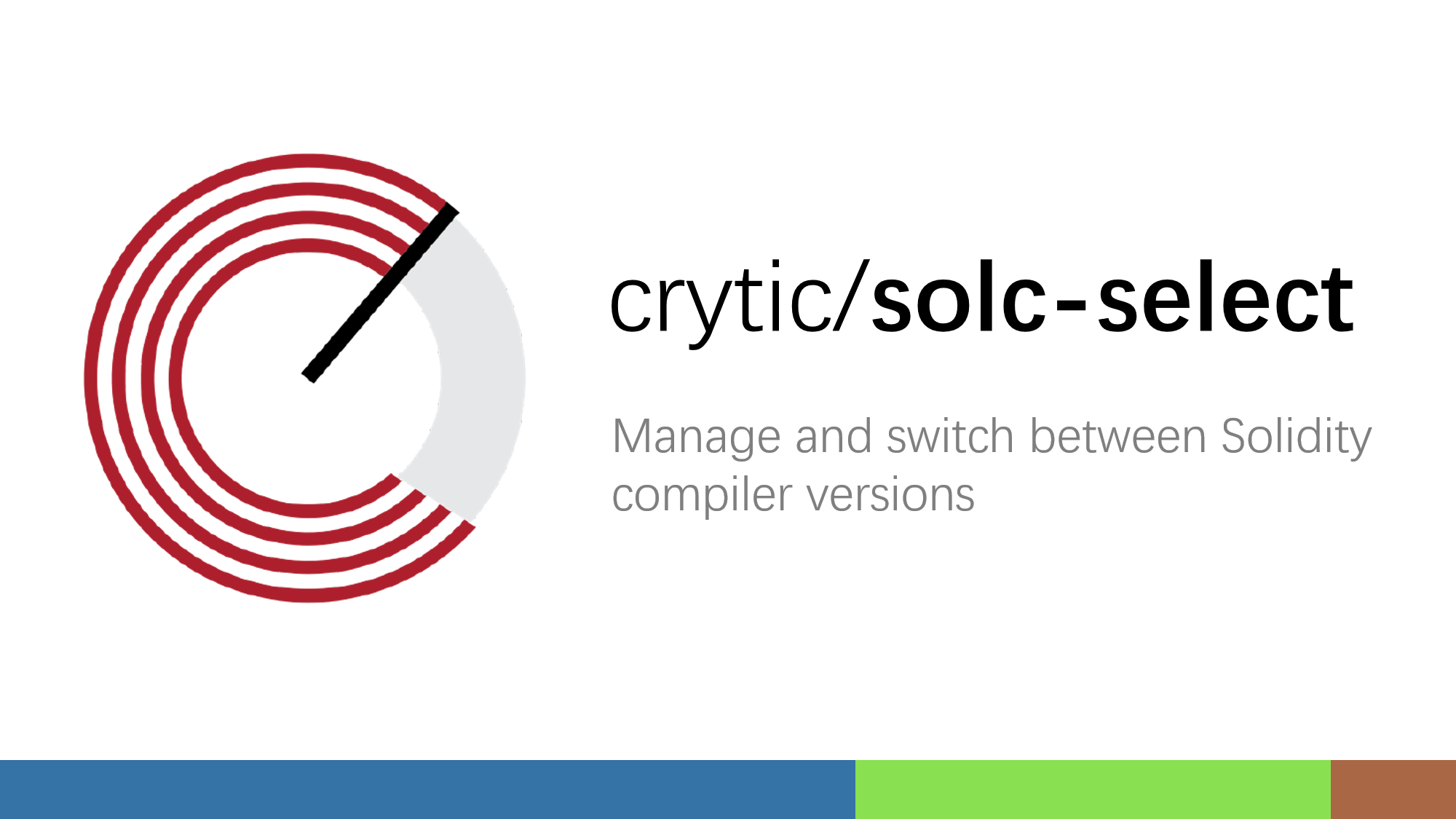 crytic/solc-select

Manage and switch between Solidity compiler versions